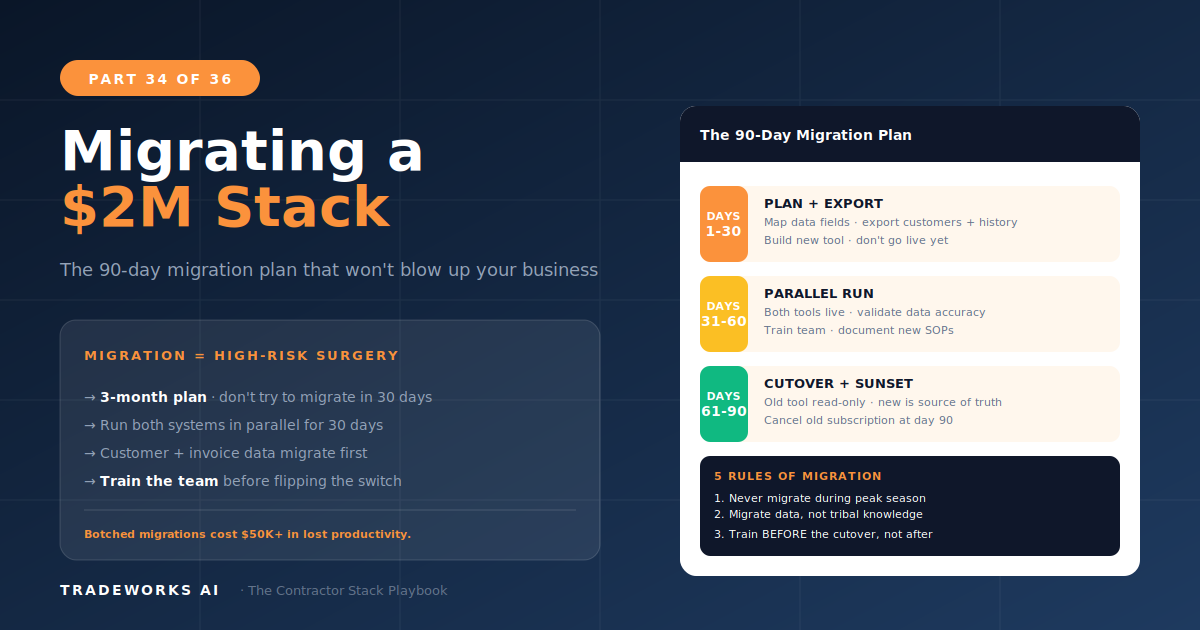 PART 34 OF 36

Migrating a
$2M Stack

The 90-day migration plan that won't blow up your business

MIGRATION = HIGH-RISK SURGERY

→ 3-month plan · don't try to migrate in 30 days
→ Run both systems in parallel for 30 days
→ Customer + invoice data migrate first
→ Train the team before flipping the switch

Botched migrations cost $50K+ in lost productivity.

TRADEWORKS AI · The Contractor Stack Playbook

The 90-Day Migration Plan

DAYS 1-30
PLAN + EXPORT
Map data fields · export customers + history
Build new tool · don't go live yet

DAYS 31-60
PARALLEL RUN
Both tools live · validate data accuracy
Train team · document new SOPs

DAYS 61-90
CUTOVER + SUNSET
Old tool read-only · new is source of truth
Cancel old subscription at day 90

5 RULES OF MIGRATION
1. Never migrate during peak season
2. Migrate data, not tribal knowledge
3. Train BEFORE the cutover, not after